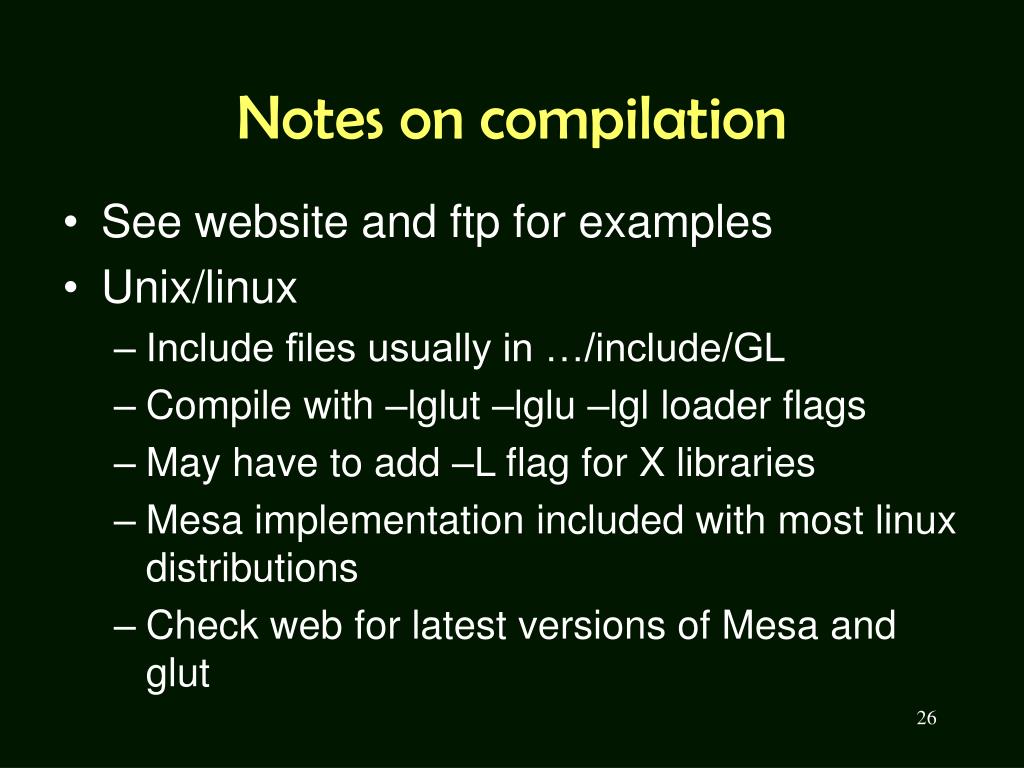 Notes on compilation

• See website and ftp for examples
• Unix/linux
– Include files usually in …/include/GL
– Compile with –lglut –lglu –lgl loader flags
– May have to add –L flag for X libraries
– Mesa implementation included with most linux distributions
– Check web for latest versions of Mesa and glut

26